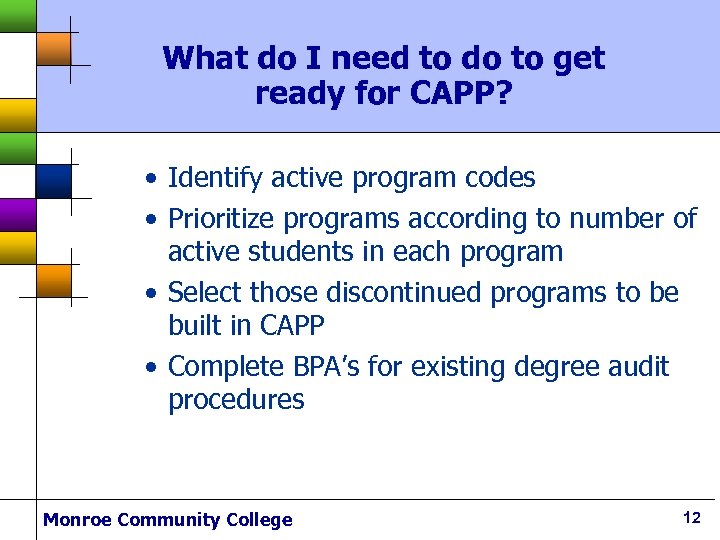 What do I need to do to get ready for CAPP?

• Identify active program codes
• Prioritize programs according to number of active students in each program
• Select those discontinued programs to be built in CAPP
• Complete BPA's for existing degree audit procedures

Monroe Community College

12